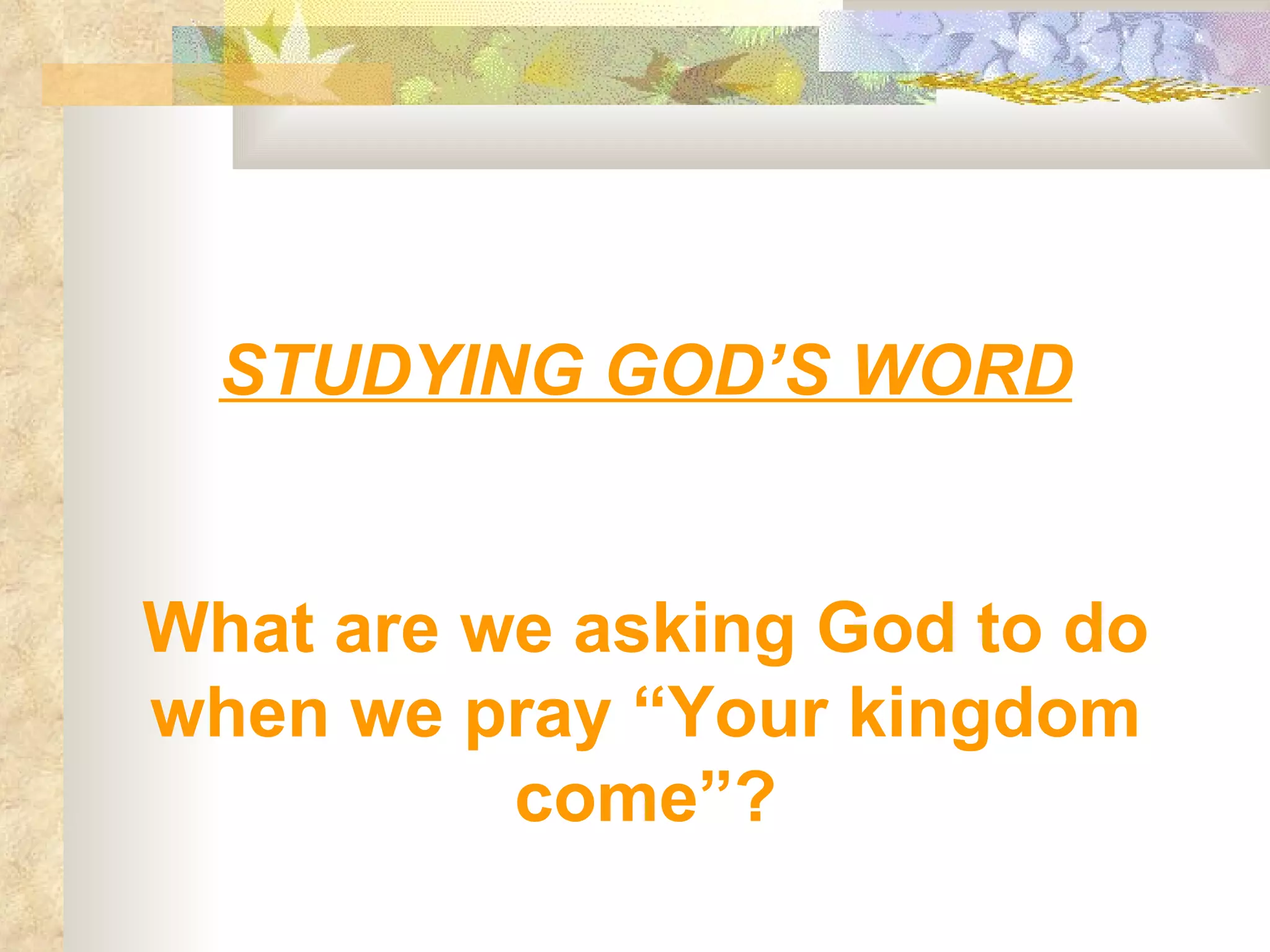 STUDYING GOD’S WORD

What are we asking God to do when we pray “Your kingdom come”?